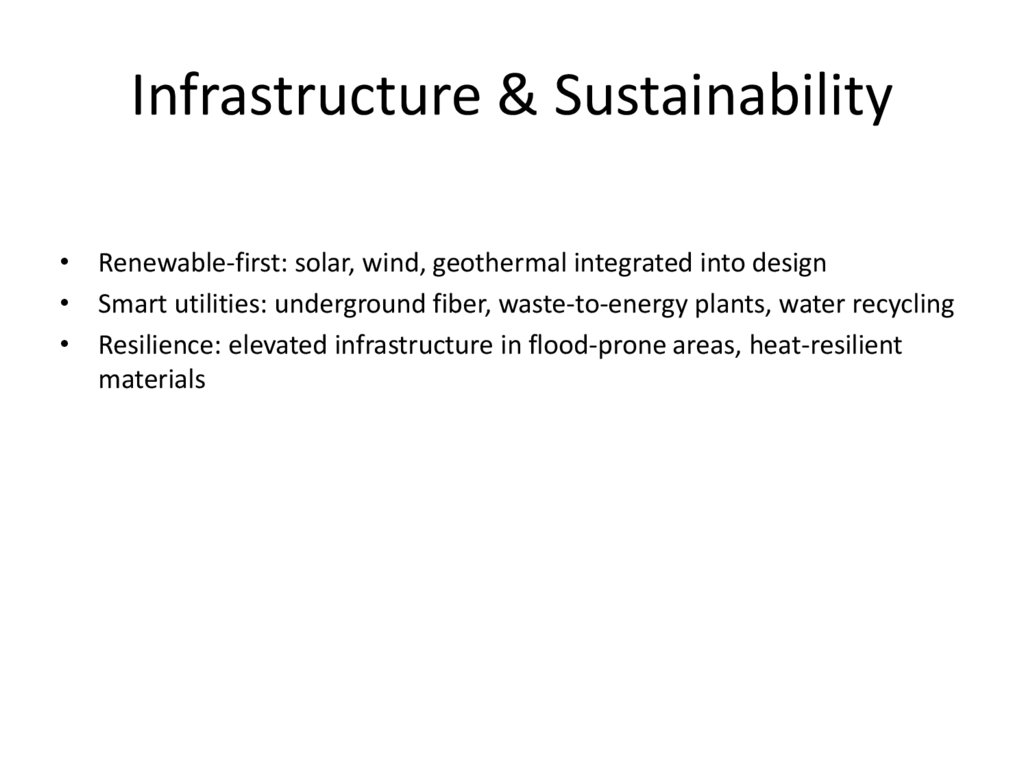 Infrastructure & Sustainability

• Renewable-first: solar, wind, geothermal integrated into design
• Smart utilities: underground fiber, waste-to-energy plants, water recycling
• Resilience: elevated infrastructure in flood-prone areas, heat-resilient materials